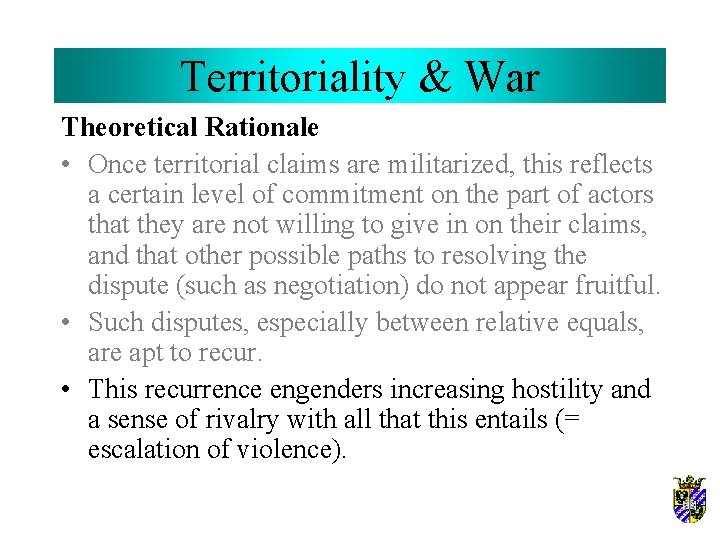 Territoriality & War

Theoretical Rationale

• Once territorial claims are militarized, this reflects a certain level of commitment on the part of actors that they are not willing to give in on their claims, and that other possible paths to resolving the dispute (such as negotiation) do not appear fruitful.

• Such disputes, especially between relative equals, are apt to recur.

• This recurrence engenders increasing hostility and a sense of rivalry with all that this entails (= escalation of violence).